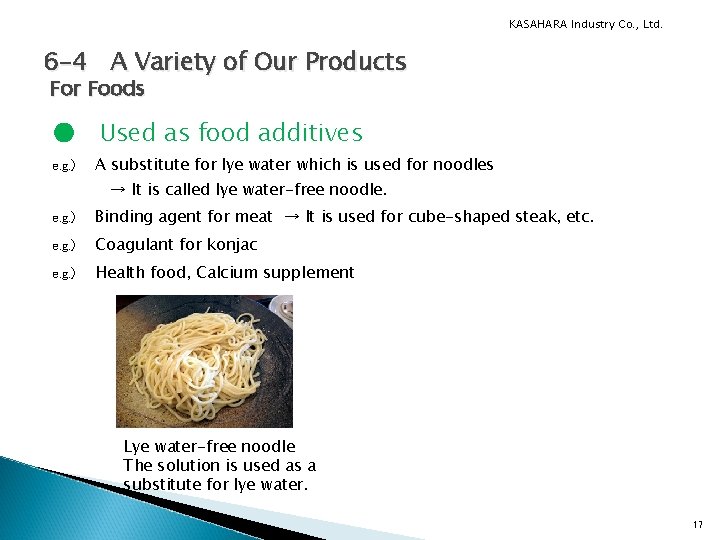 KASAHARA Industry Co., Ltd.

6-4　A Variety of Our Products
For Foods

● Used as food additives

e.g.) A substitute for lye water which is used for noodles
→ It is called lye water-free noodle.

e.g.) Binding agent for meat → It is used for cube-shaped steak, etc.

e.g.) Coagulant for konjac

e.g.) Health food, Calcium supplement

Lye water-free noodle
The solution is used as a substitute for lye water.

17